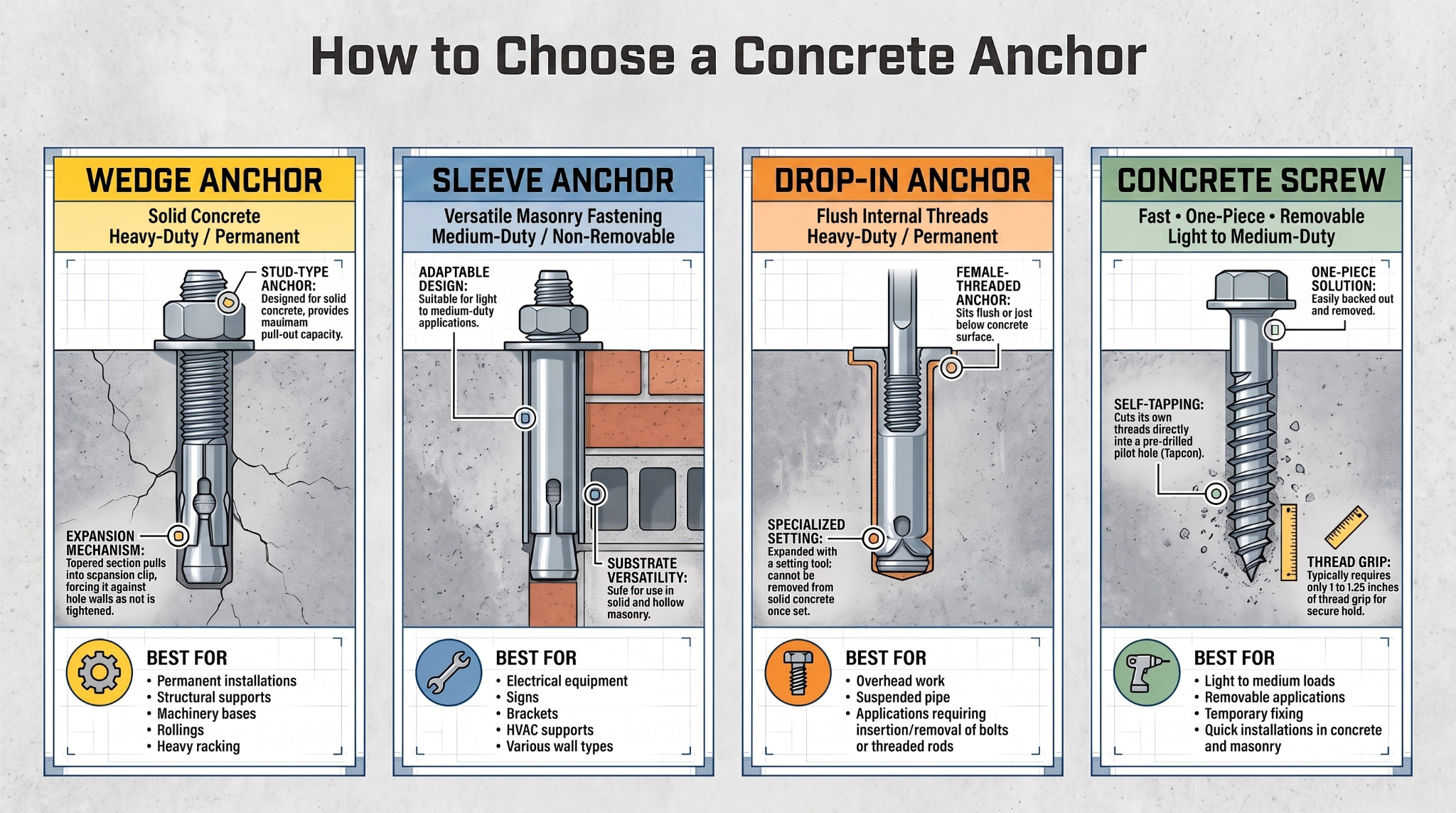 How to Choose a Concrete Anchor

WEDGE ANCHOR

Solid Concrete
Heavy-Duty / Permanent

STUD-TYPE ANCHOR: Designed for solid concrete, provides mauimam pull-out capacity.

EXPANSION MECHANISM: Topered section pulls into scpansion clip, forcing it against hole walls as not is fightened.

BEST FOR
• Permanent installations
• Structural supports
• Machinery bases
• Rollings
• Heavy racking

SLEEVE ANCHOR

Versatile Masonry Fastening
Medium-Duty / Non-Removable

ADAPTABLE DESIGN: Suitable for light to medium-duty applications.

SUBSTRATE VERSATILITY: Sufe for use in solid and hollow masonry.

BEST FOR
• Electrical equipment
• Signs
• Brackets
• HVAC supports
• Various wall types

DROP-IN ANCHOR

Flush Internal Threads
Heavy-Duty / Permanent

FEMALE-THREADED ANCHOR: Sits flush or jost below concrete surface.

SPECIALIZED SETTING: Expanded with a setting tool; cannot be removed from solid concrete once set.

BEST FOR
• Overhead work
• Suspended pipe
• Applications requiring insertion/removal of bolts or threaded rods

CONCRETE SCREW

Fast • One-Piece • Removable
Light to Medium-Duty

ONE-PIECE SOLUTION: Easily backed out and removed.

SELF-TAPPING: Cuts its own threads directly inte a pre-drilled pilot hole (Tapcon).

THREAD GRIP: Typically requires only 1 to 1.25 inches of thread grip for secure hold.

BEST FOR
• Light to medium loads
• Removable applications
• Temporary fixing
• Quick installations in concrete and masonry